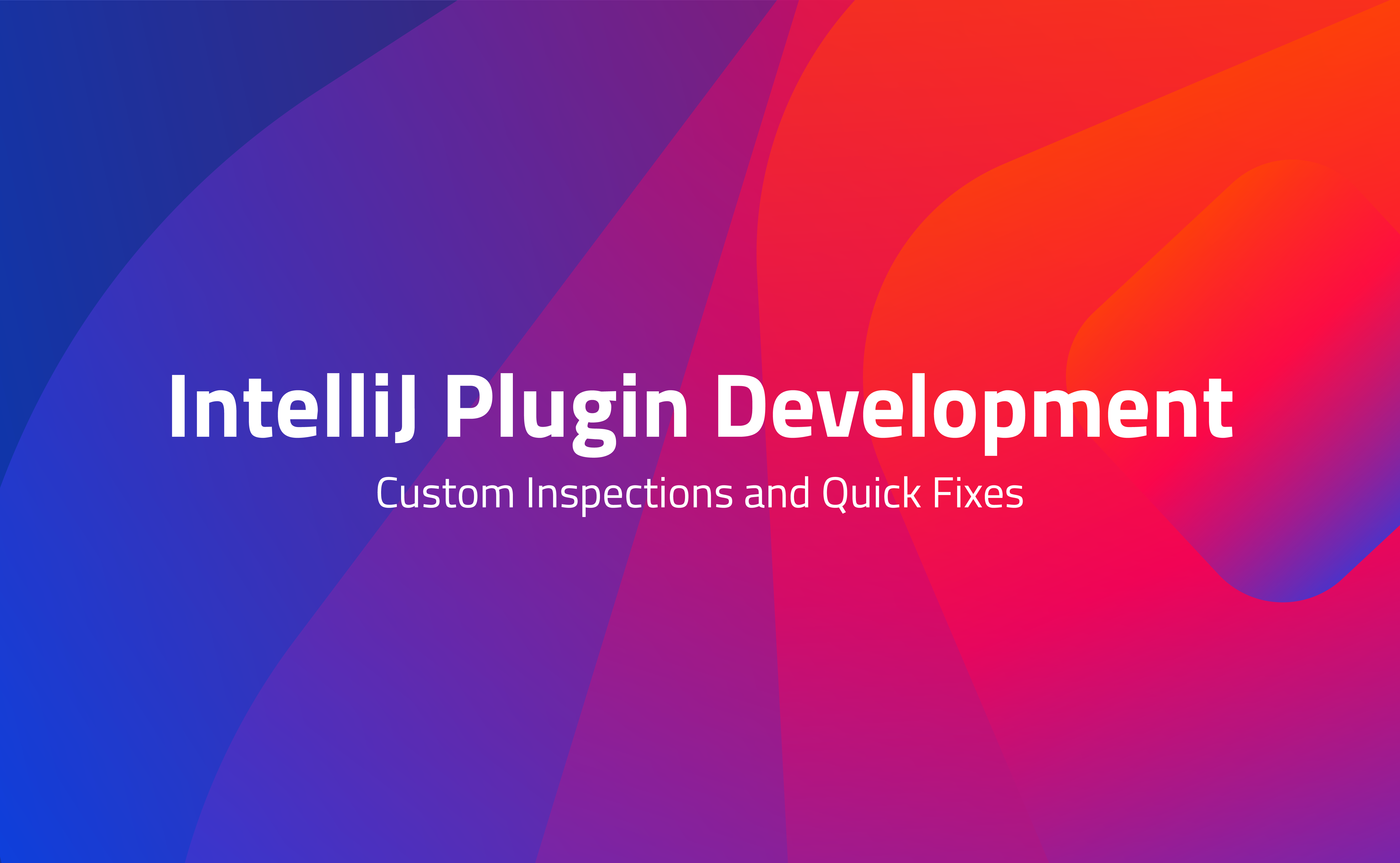 IntelliJ Plugin Development

Custom Inspections and Quick Fixes